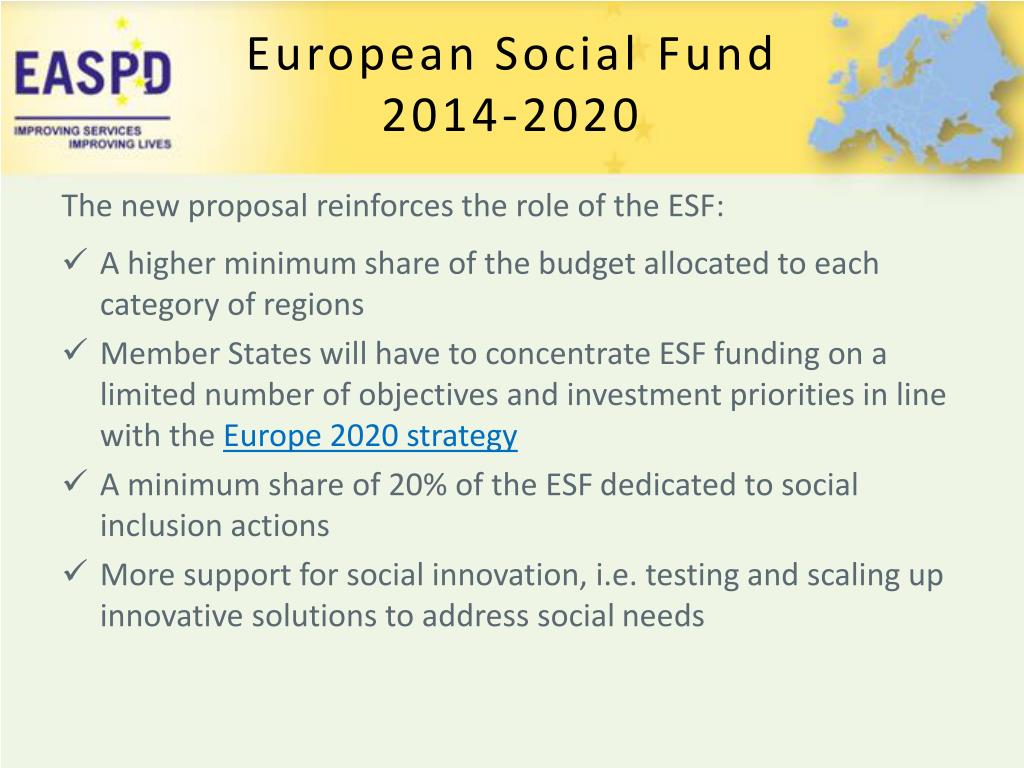 EASPD
IMPROVING SERVICES
IMPROVING LIVES

European Social Fund
2014-2020

The new proposal reinforces the role of the ESF:

✓ A higher minimum share of the budget allocated to each category of regions
✓ Member States will have to concentrate ESF funding on a limited number of objectives and investment priorities in line with the Europe 2020 strategy
✓ A minimum share of 20% of the ESF dedicated to social inclusion actions
✓ More support for social innovation, i.e. testing and scaling up innovative solutions to address social needs